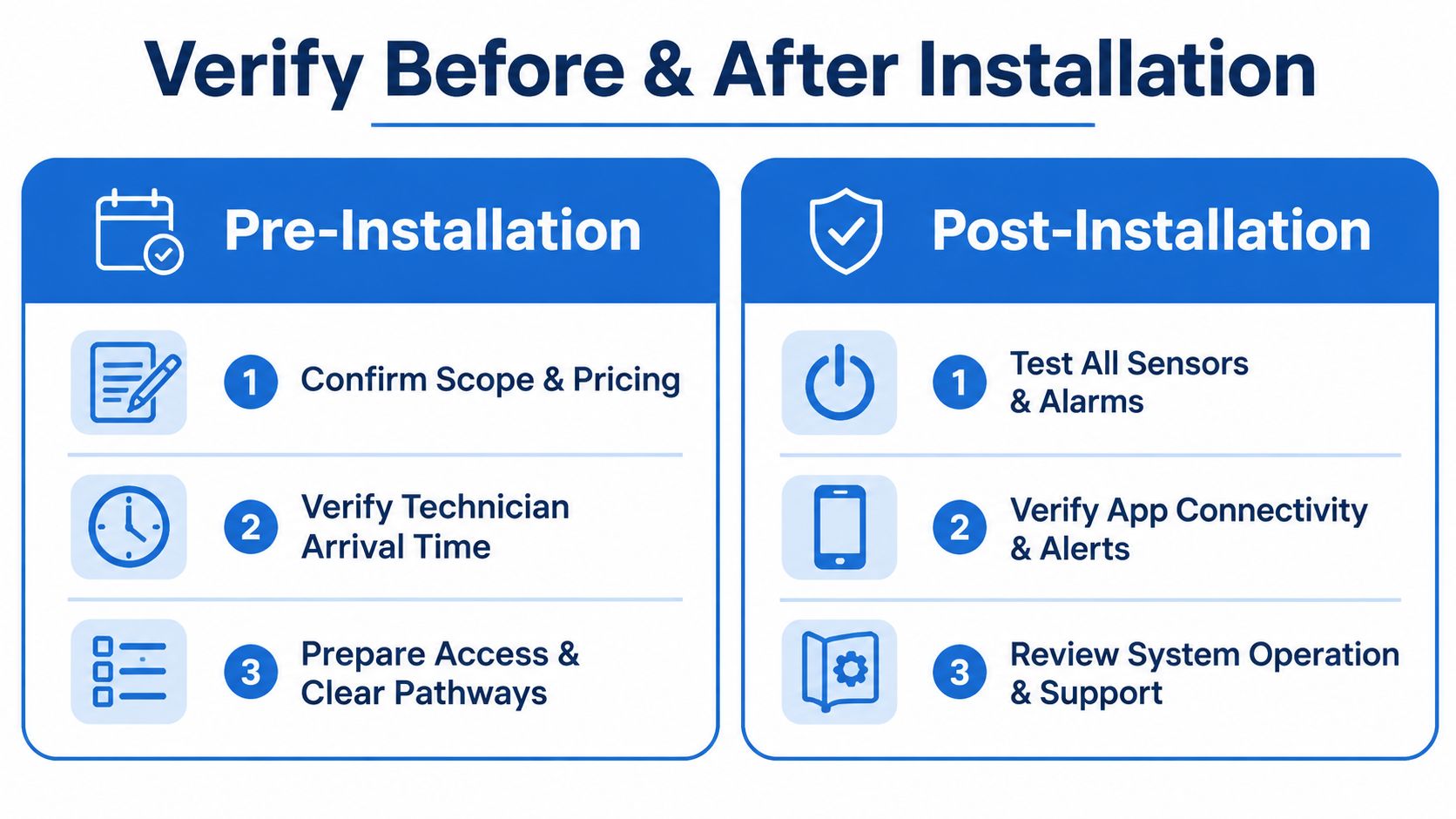 Verify Before & After Installation

Pre-Installation

1 Confirm Scope & Pricing

2 Verify Technician Arrival Time

3 Prepare Access & Clear Pathways

Post-Installation

1 Test All Sensors & Alarms

2 Verify App Connectivity & Alerts

3 Review System Operation & Support